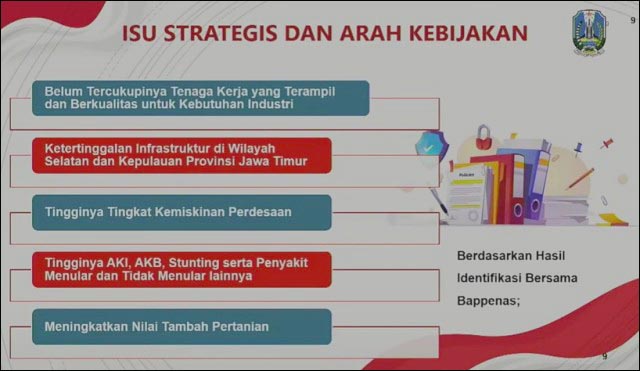 ISU STRATEGIS DAN ARAH KEBIJAKAN

9

Belum Tercukupinya Tenaga Kerja yang Terampil dan Berkualitas untuk Kebutuhan Industri

Ketertinggalan Infrastruktur di Wilayah Selatan dan Kepulauan Provinsi Jawa Timur

Tingginya Tingkat Kemiskinan Perdesaan

Tingginya AKI, AKB, Stunting serta Penyakit Menular dan Tidak Menular lainnya

Meningkatkan Nilai Tambah Pertanian

Berdasarkan Hasil Identifikasi Bersama Bappenas;

9